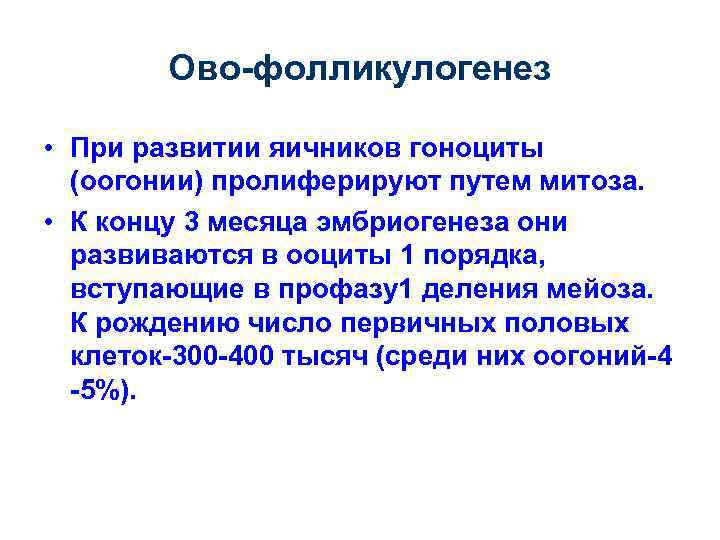 Ово-фолликулогенез

• При развитии яичников гоноциты (оогонии) пролиферируют путем митоза.

• К концу 3 месяца эмбриогенеза они развиваются в ооциты 1 порядка, вступающие в профазу1 деления мейоза. К рождению число первичных половых клеток-300-400 тысяч (среди них оогоний-4 -5%).